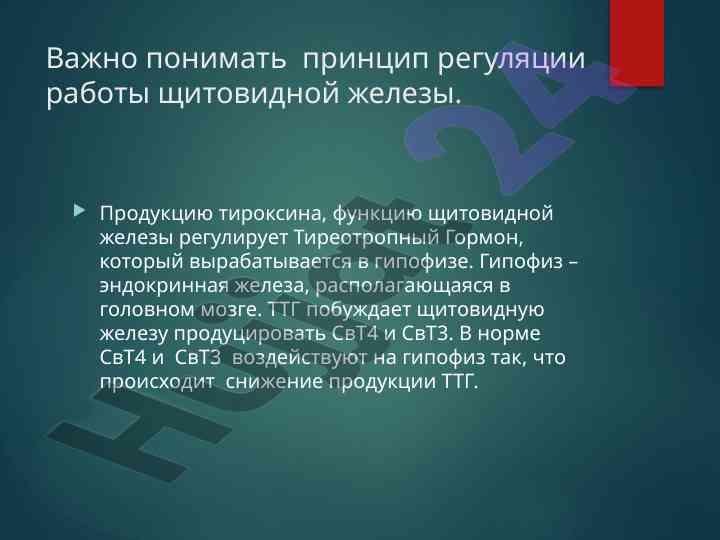 Важно понимать принцип регуляции работы щитовидной железы.

Продукцию тироксина, функцию щитовидной железы регулирует Тиреотропный Гормон, который вырабатывается в гипофизе. Гипофиз – эндокринная железа, располагающаяся в головном мозге. ТТГ побуждает щитовидную железу продуцировать СвТ4 и СвТ3. В норме СвТ4 и СвТ3 воздействуют на гипофиз так, что происходит снижение продукции ТТГ.

Hunt 24